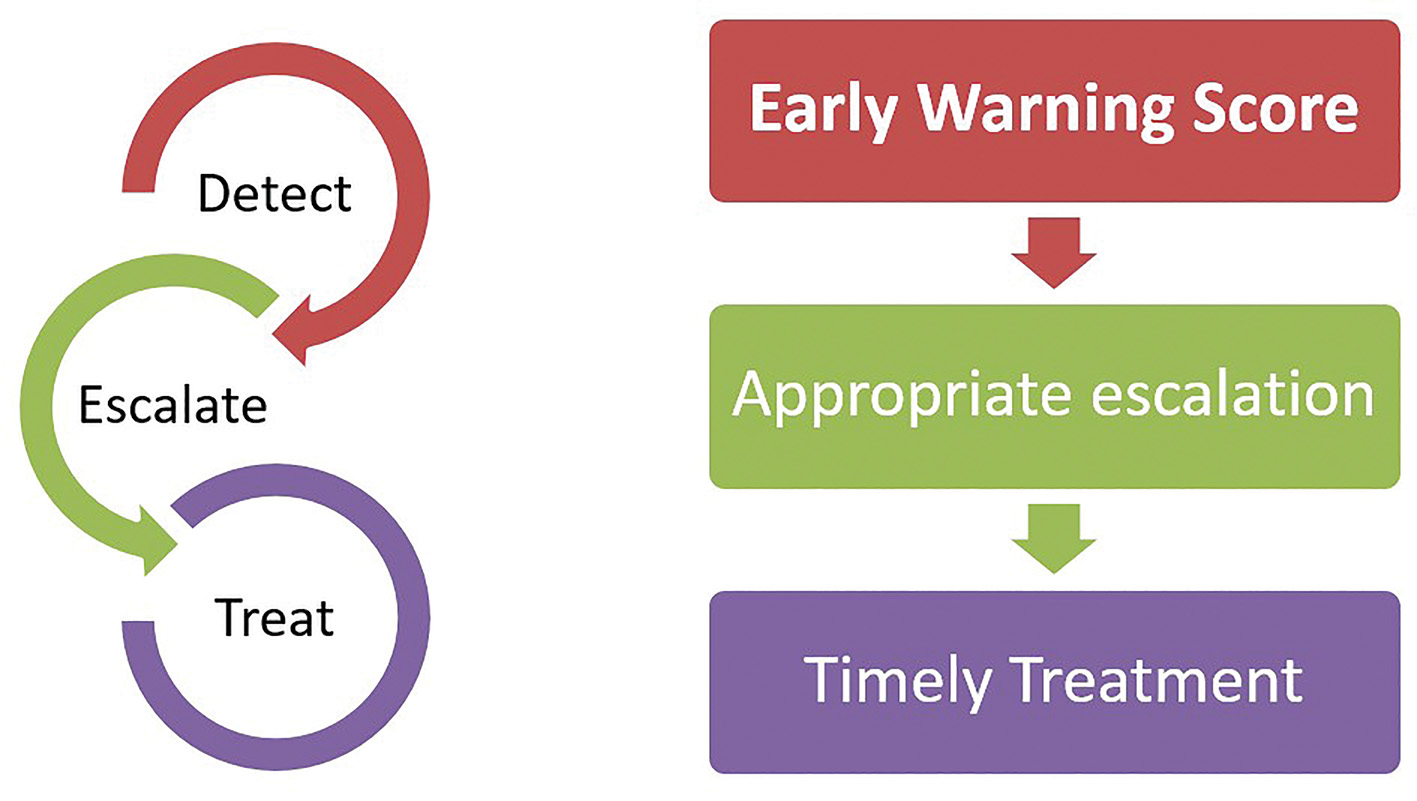 Detect

Escalate

Treat

Early Warning Score

Appropriate escalation

Timely Treatment